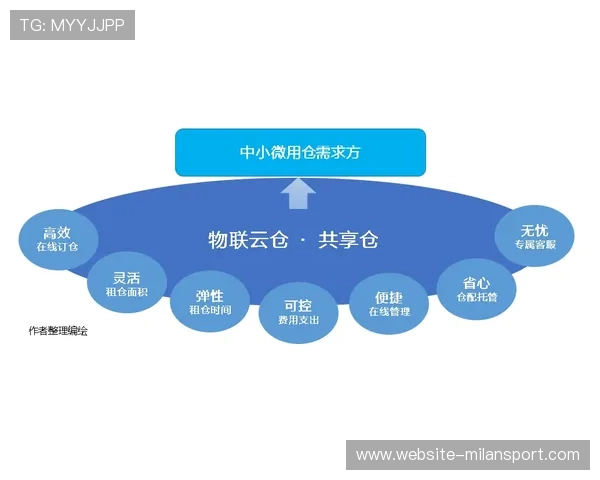 TG: MYYJJPP

中小微用仓需求方

物联云仓 · 共享仓

高效
在线订仓

灵活
租仓面积

弹性
租仓时间

可控
费用支出

便捷
在线管理

省心
仓配托管

无忧
专属客服

作者整理编绘

www.website-milansport.com